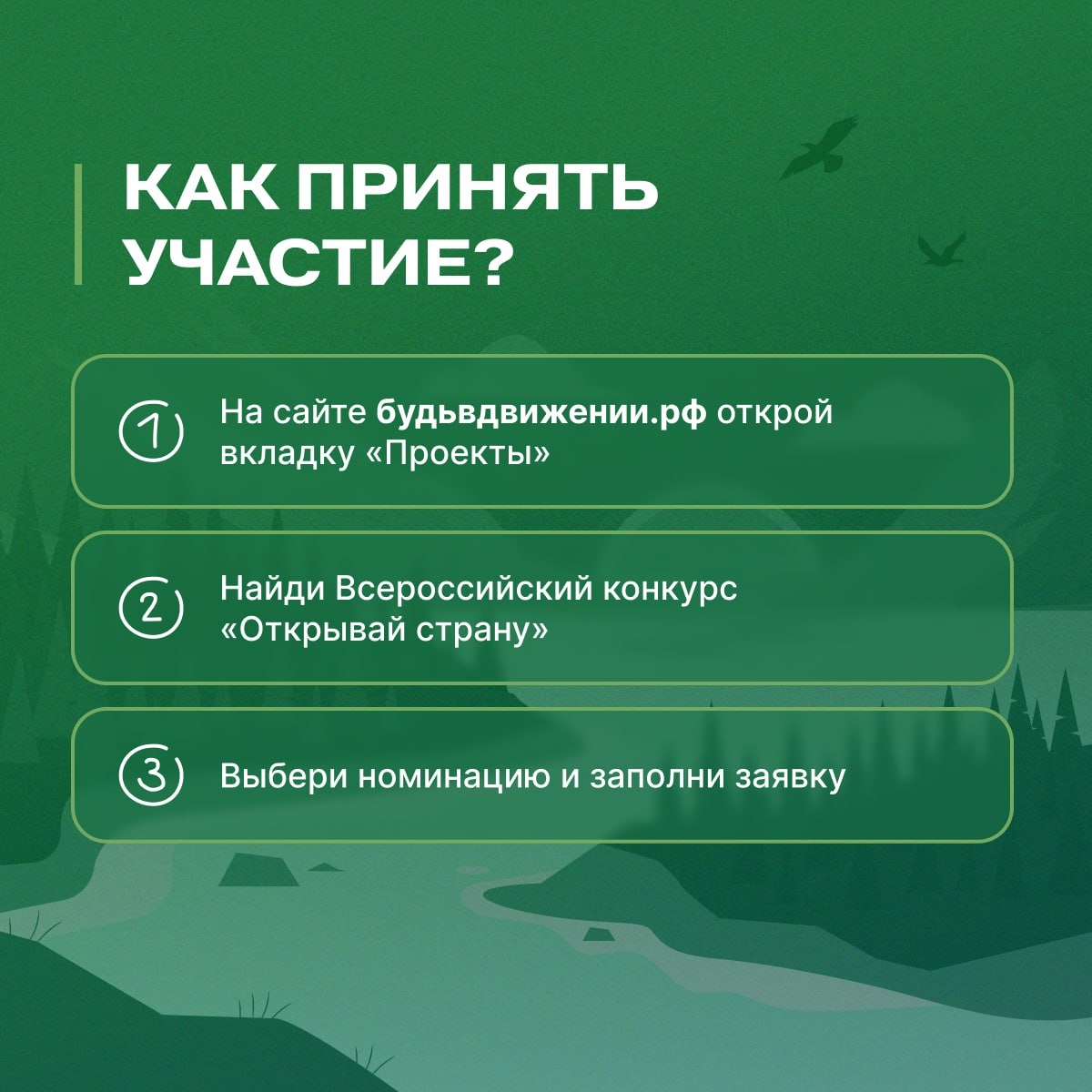 КАК ПРИНЯТЬ УЧАСТИЕ?

1 На сайте будьвдвижении.рф открой вкладку «Проекты»

2 Найди Всероссийский конкурс «Открывай страну»

3 Выбери номинацию и заполни заявку